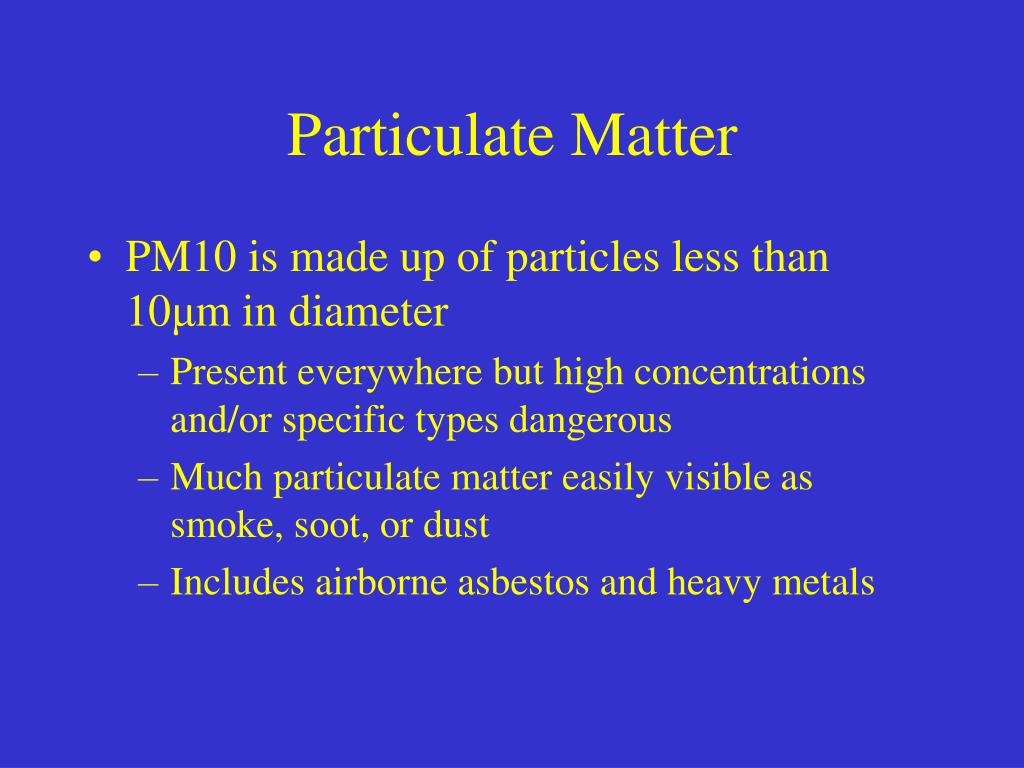 Particulate Matter

• PM10 is made up of particles less than 10µm in diameter
– Present everywhere but high concentrations and/or specific types dangerous
– Much particulate matter easily visible as smoke, soot, or dust
– Includes airborne asbestos and heavy metals